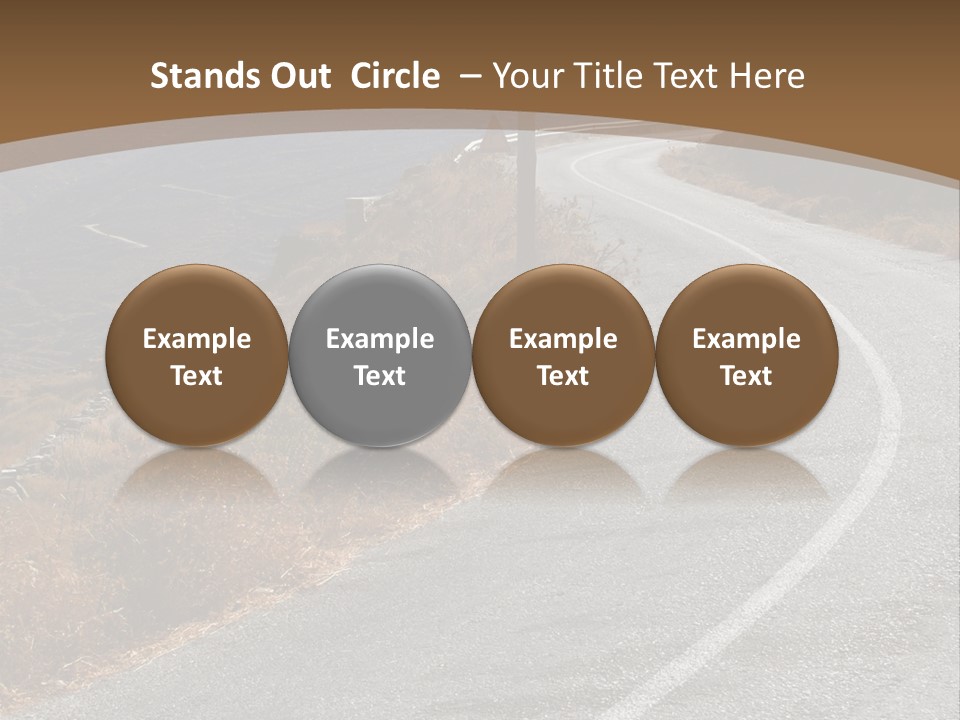 Stands Out Circle – Your Title Text Here

Example Text

Example Text

Example Text

Example Text